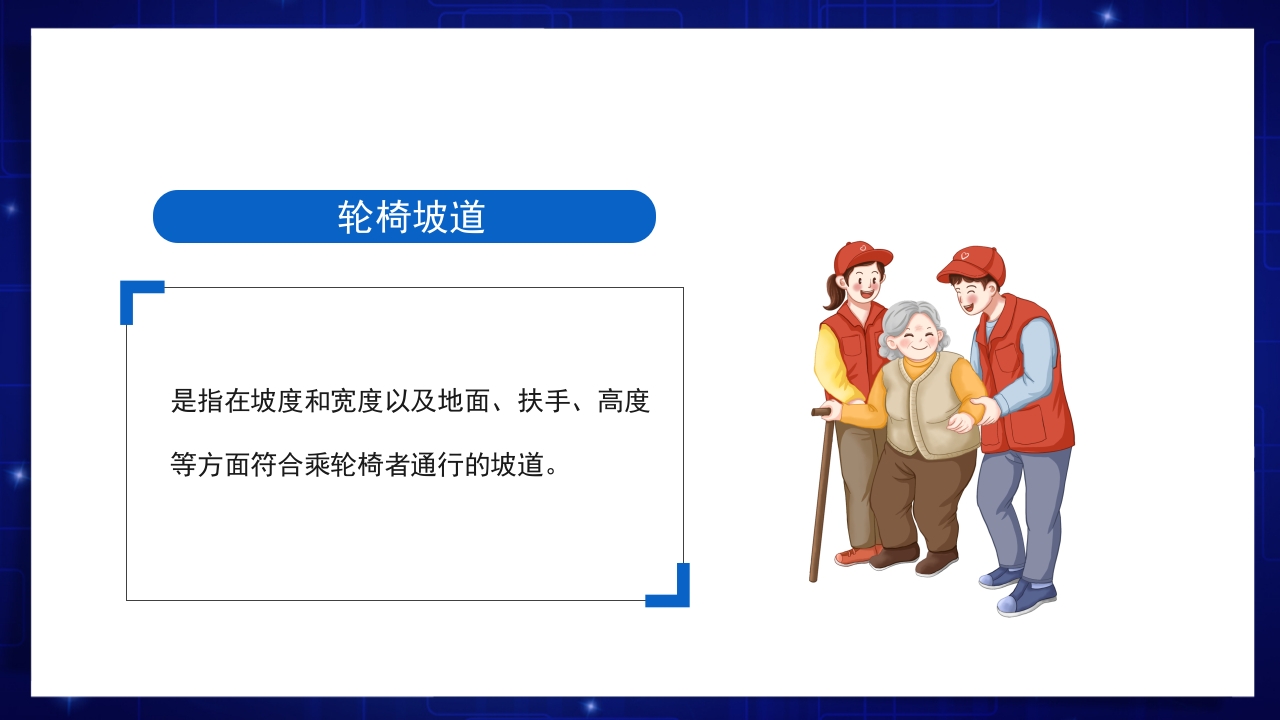 轮椅坡道

是指在坡度和宽度以及地面、扶手、高度等方面符合乘轮椅者通行的坡道。